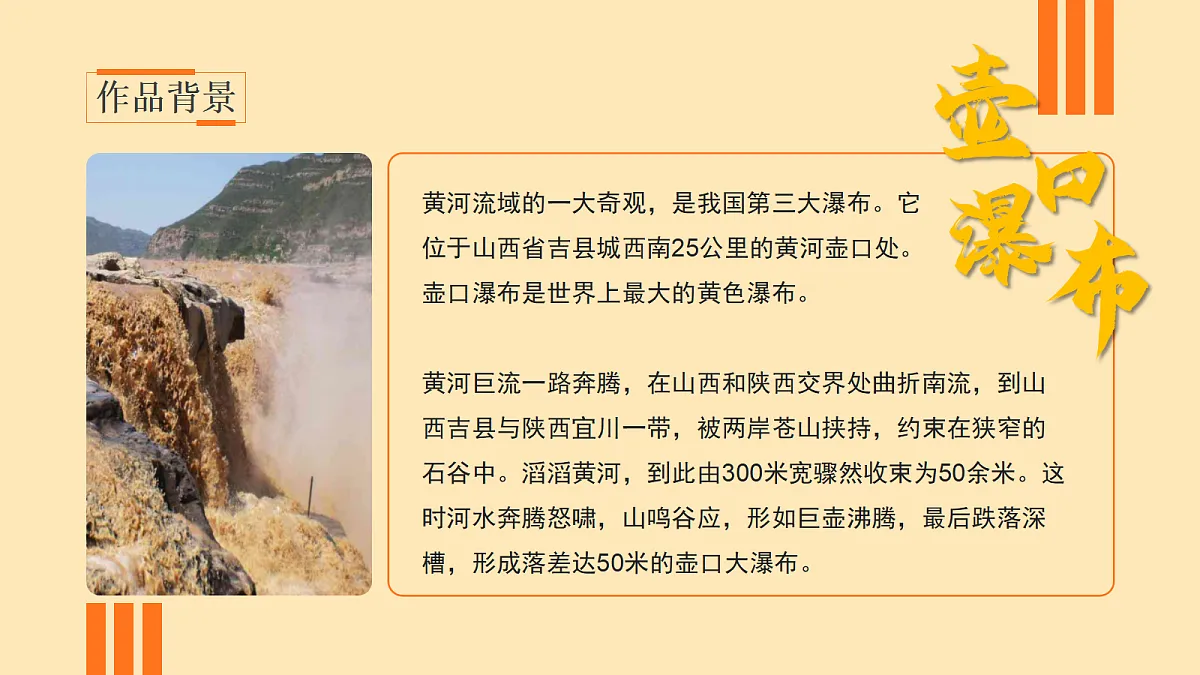 作品背景

壶口瀑布

黄河流域的一大奇观，是我国第三大瀑布。它位于山西省吉县城西南25公里的黄河壶口处。壶口瀑布是世界上最大的黄色瀑布。

黄河巨流一路奔腾，在山西和陕西交界处曲折南流，到山西吉县与陕西宜川一带，被两岸苍山挟持，约束在狭窄的石谷中。滔滔黄河，到此由300米宽骤然收束为50余米。这时河水奔腾怒啸，山鸣谷应，形如巨壶沸腾，最后跌落深槽，形成落差达50米的壶口大瀑布。